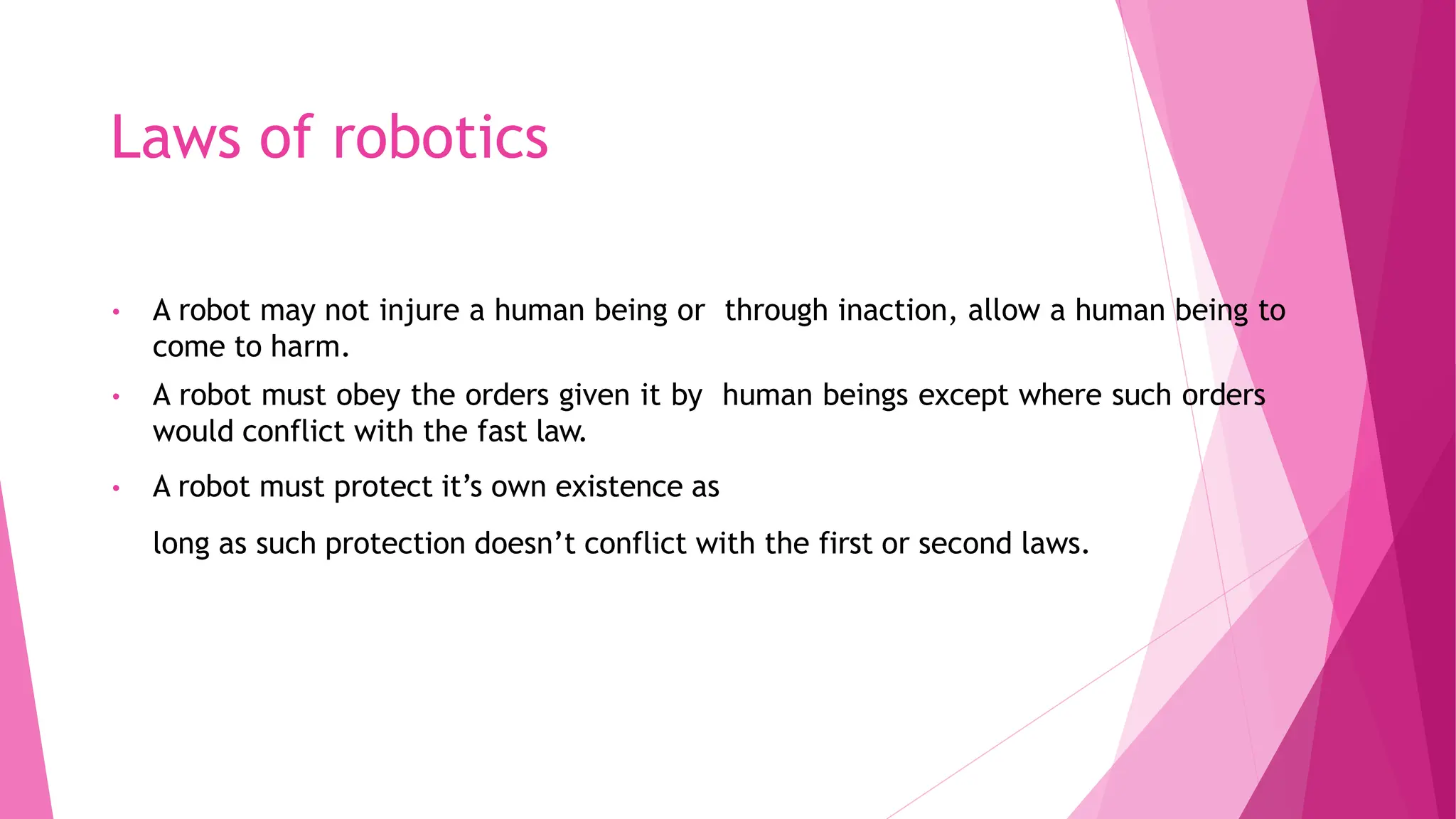 Laws of robotics

• A robot may not injure a human being or through inaction, allow a human being to come to harm.

• A robot must obey the orders given it by human beings except where such orders would conflict with the fast law.

• A robot must protect it’s own existence as

long as such protection doesn’t conflict with the first or second laws.